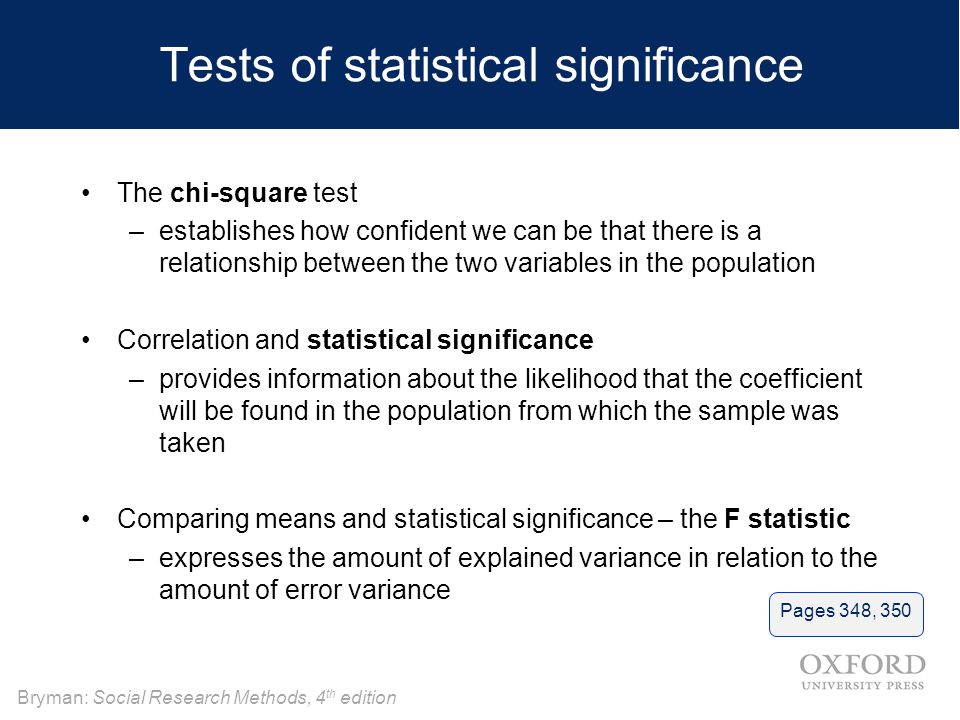 Tests of statistical significance

• The chi-square test
– establishes how confident we can be that there is a relationship between the two variables in the population

• Correlation and statistical significance
– provides information about the likelihood that the coefficient will be found in the population from which the sample was taken

• Comparing means and statistical significance – the F statistic
– expresses the amount of explained variance in relation to the amount of error variance

Pages 348, 350

OXFORD
UNIVERSITY PRESS

Bryman: Social Research Methods, 4$^{th}$ edition